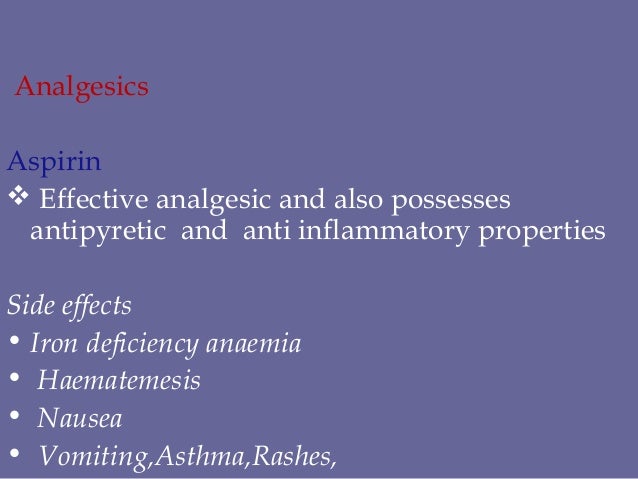 Analgesics

Aspirin
❖ Effective analgesic and also possesses antipyretic and anti inflammatory properties

Side effects
• Iron deficiency anaemia
• Haematemesis
• Nausea
• Vomiting,Asthma,Rashes,